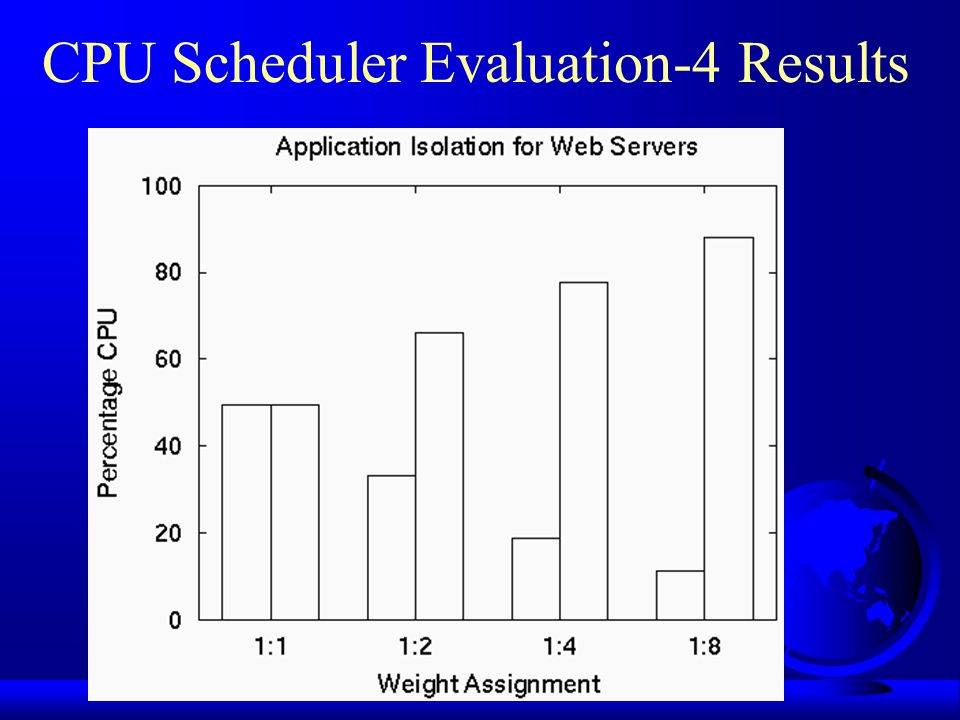 CPU Scheduler Evaluation-4 Results

Application Isolation for Web Servers

Percentage CPU

100
80
60
40
20
0

1:1
1:2
1:4
1:8

Weight Assignment